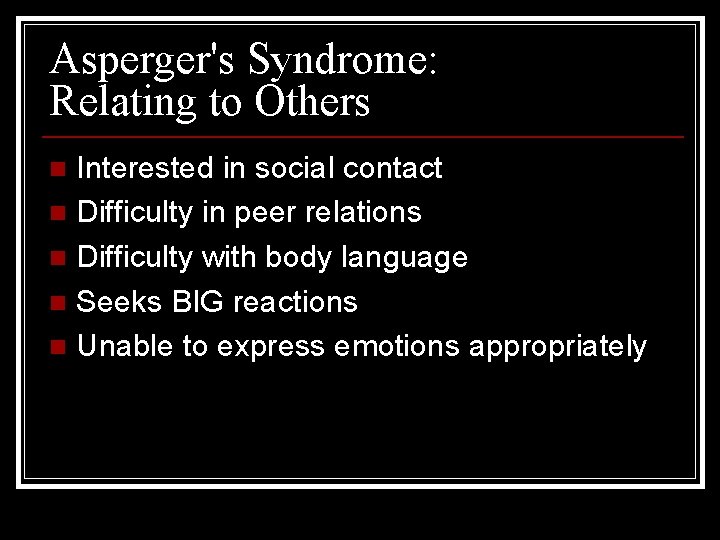 Asperger's Syndrome:
Relating to Others

- Interested in social contact
- Difficulty in peer relations
- Difficulty with body language
- Seeks BIG reactions
- Unable to express emotions appropriately